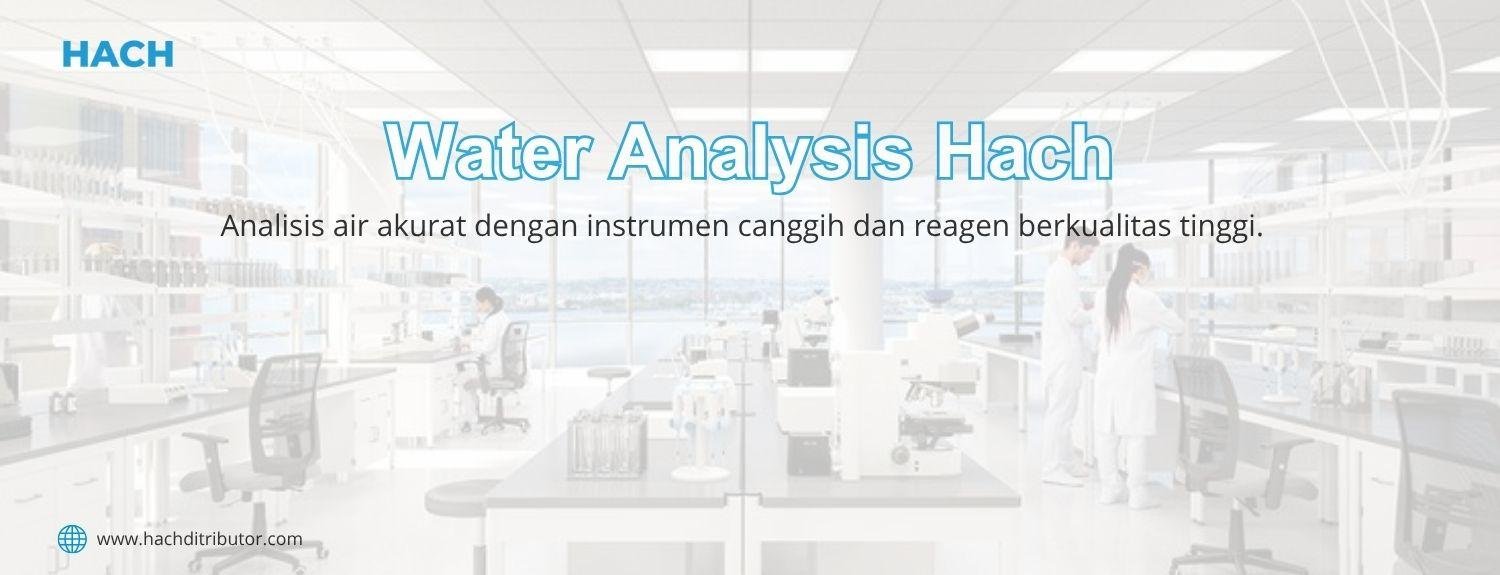 HACH

Water Analysis Hach

Analisis air akurat dengan instrumen canggih dan reagen berkualitas tinggi.

www.hachditributor.com